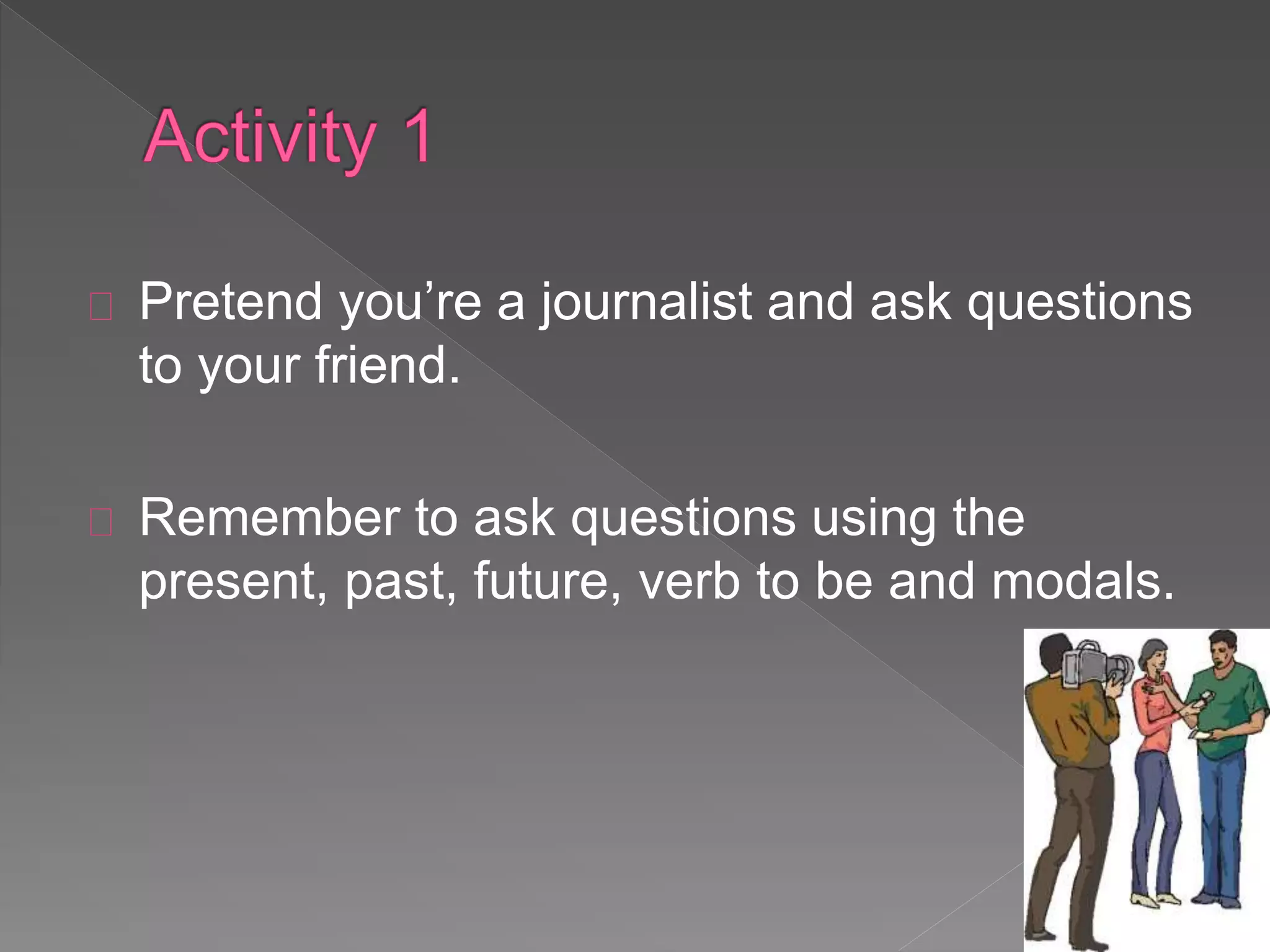 Activity 1

Pretend you’re a journalist and ask questions to your friend.

Remember to ask questions using the present, past, future, verb to be and modals.